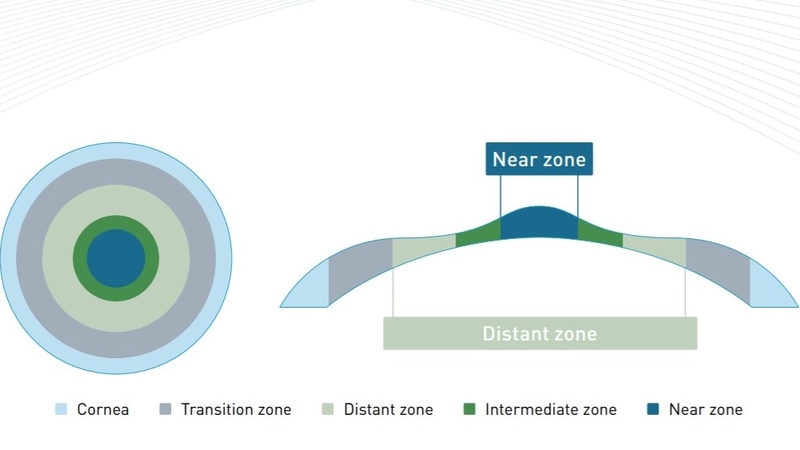 Near zone

Distant zone

Cornea
Transition zone
Distant zone
Intermediate zone
Near zone